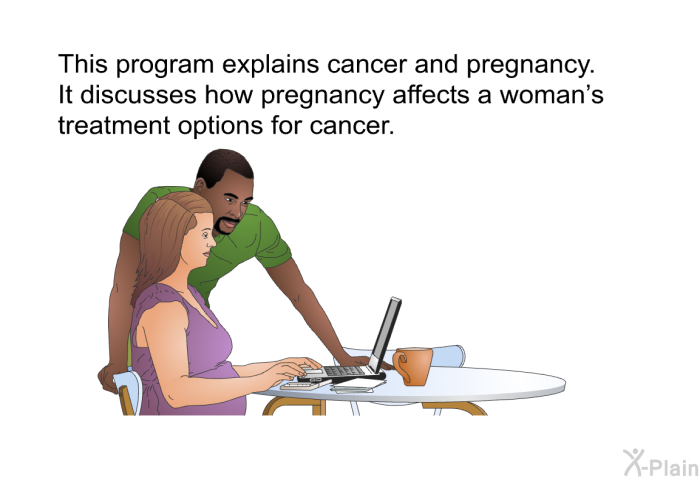 This program explains cancer and pregnancy. It discusses how pregnancy affects a woman's treatment options for cancer.

X-Plain